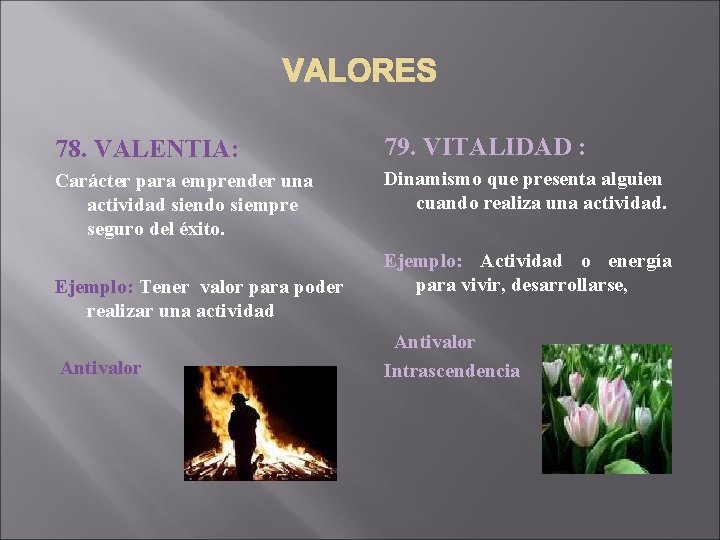 VALORES

78. VALENTIA:

Carácter para emprender una actividad siendo siempre seguro del éxito.

Ejemplo: Tener valor para poder realizar una actividad

Antivalor

79. VITALIDAD :

Dinamismo que presenta alguien cuando realiza una actividad.

Ejemplo: Actividad o energía para vivir, desarrollarse,

Antivalor
Intrascendencia